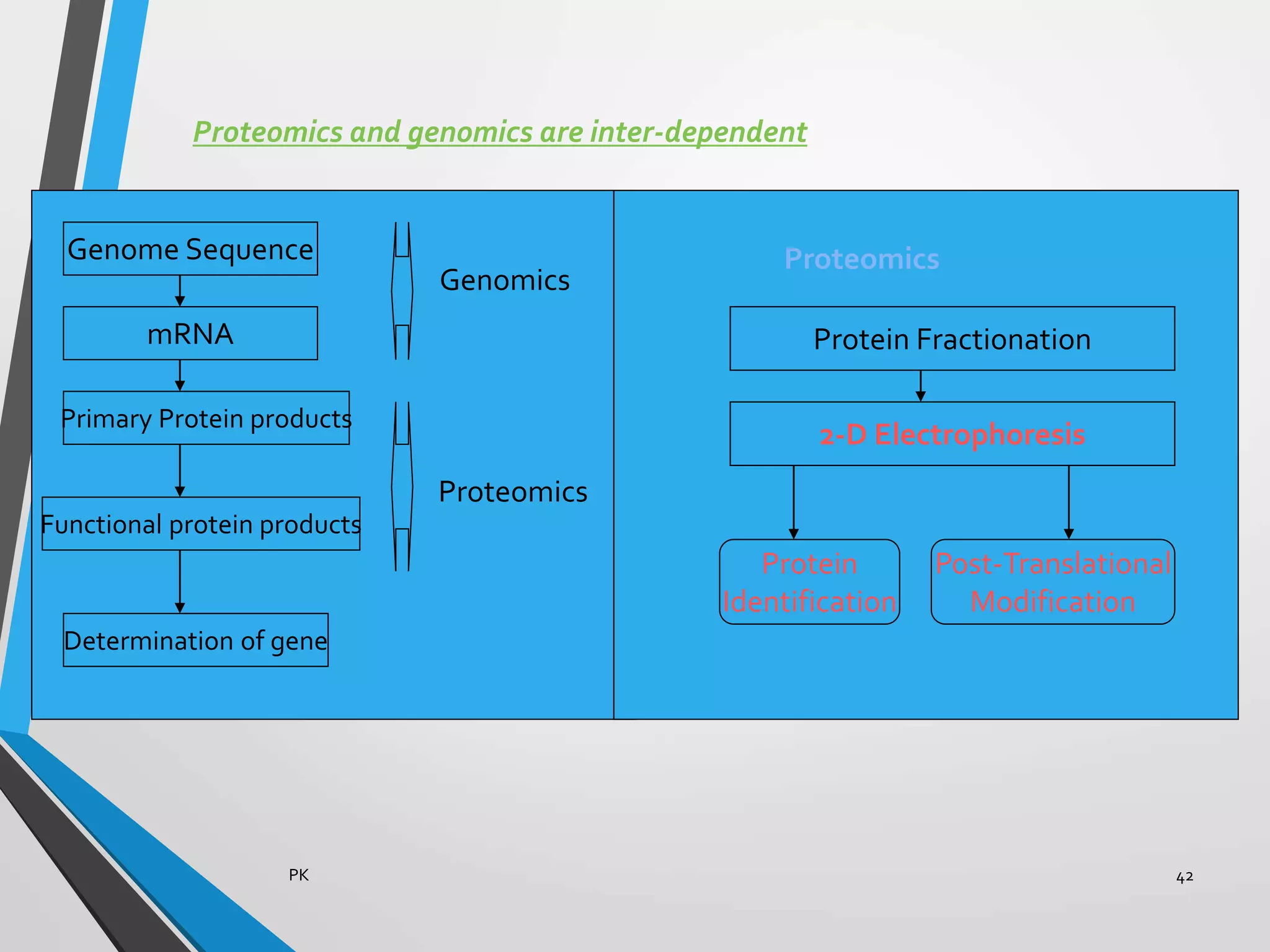 Proteomics and genomics are inter-dependent

Genome Sequence

mRNA

Primary Protein products

Functional protein products

Determination of gene

Genomics

Proteomics

Proteomics

Protein Fractionation

2-D Electrophoresis

Protein Identification

Post-Translational Modification

PK

42